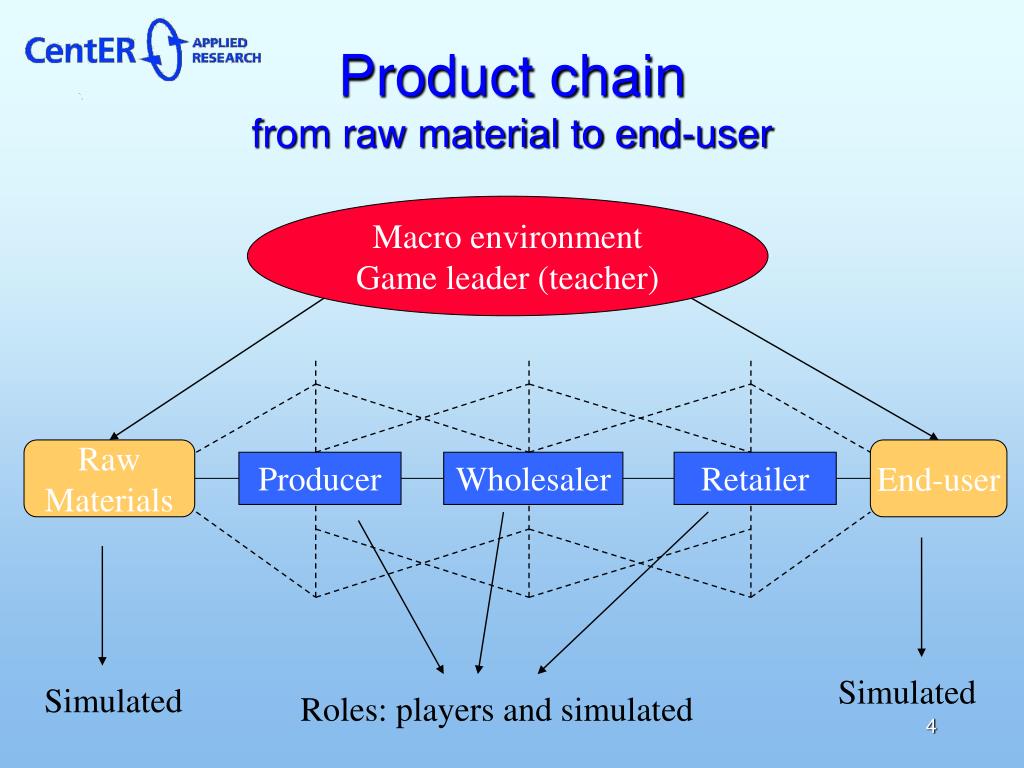 CentER APPLIED RESEARCH

Product chain
from raw material to end-user

Macro environment
Game leader (teacher)

Raw Materials

Producer

Wholesaler

Retailer

End-user

Simulated

Roles: players and simulated

Simulated

4